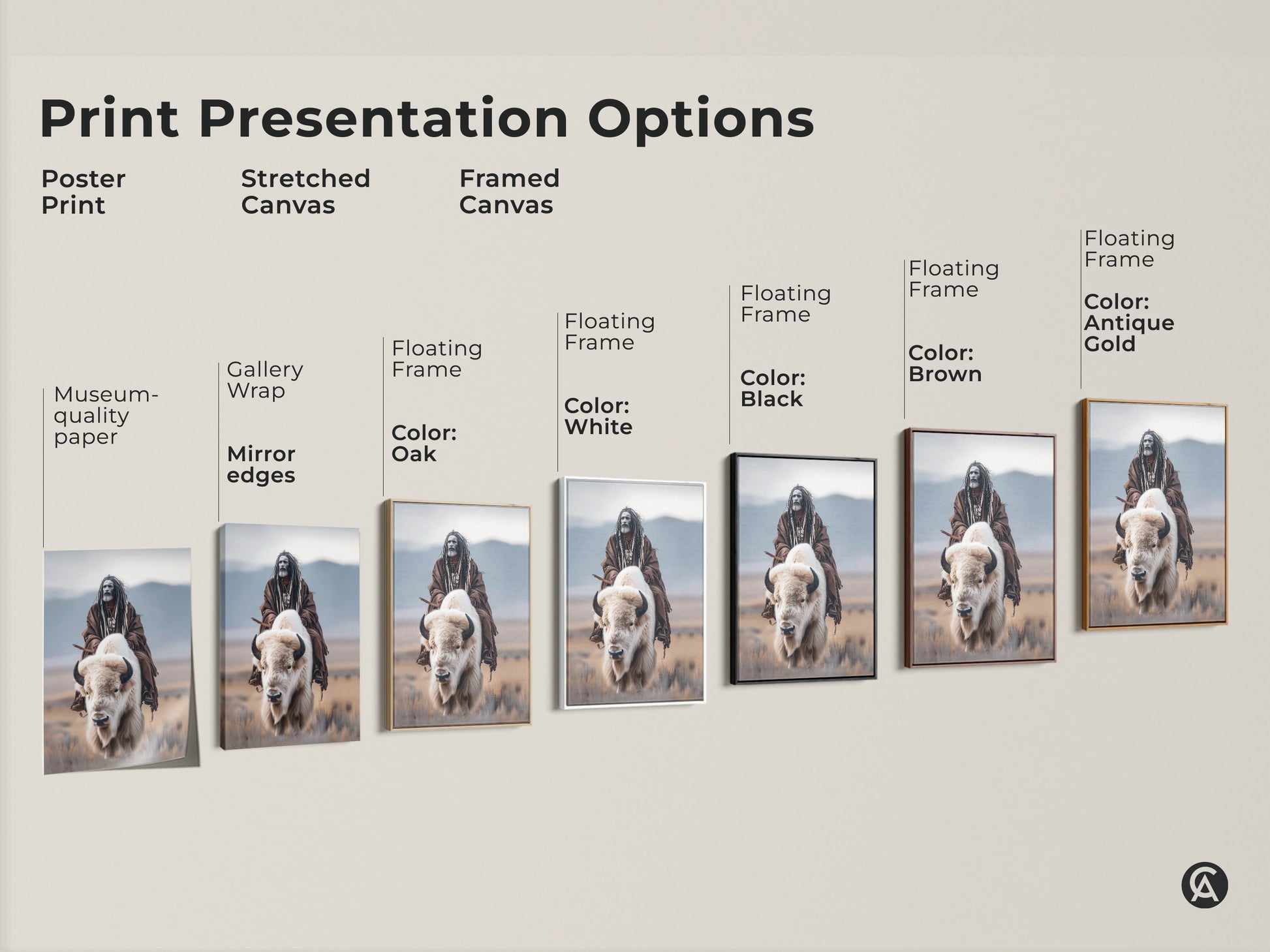 Print Presentation Options

Poster Print

Stretched Canvas

Framed Canvas

Museum-quality paper

Gallery Wrap

Mirror edges

Floating Frame

Color: Oak

Floating Frame

Color: White

Floating Frame

Color: Black

Floating Frame

Color: Brown

Floating Frame

Color: Antique Gold

CA